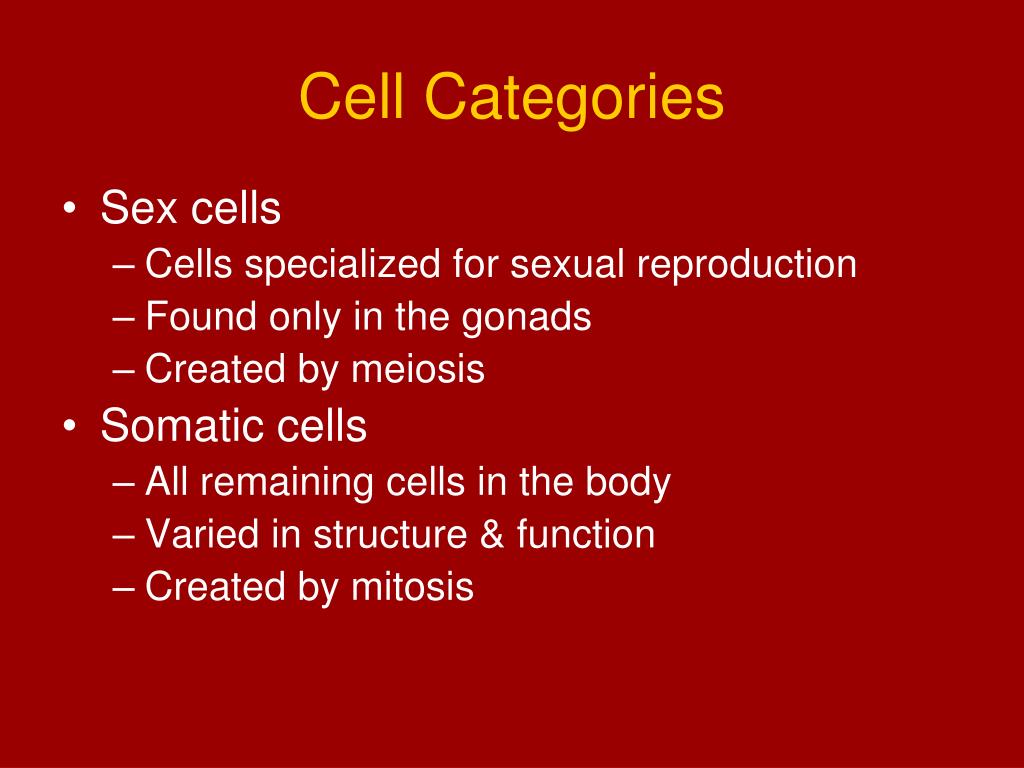 Cell Categories

• Sex cells
– Cells specialized for sexual reproduction
– Found only in the gonads
– Created by meiosis
• Somatic cells
– All remaining cells in the body
– Varied in structure & function
– Created by mitosis